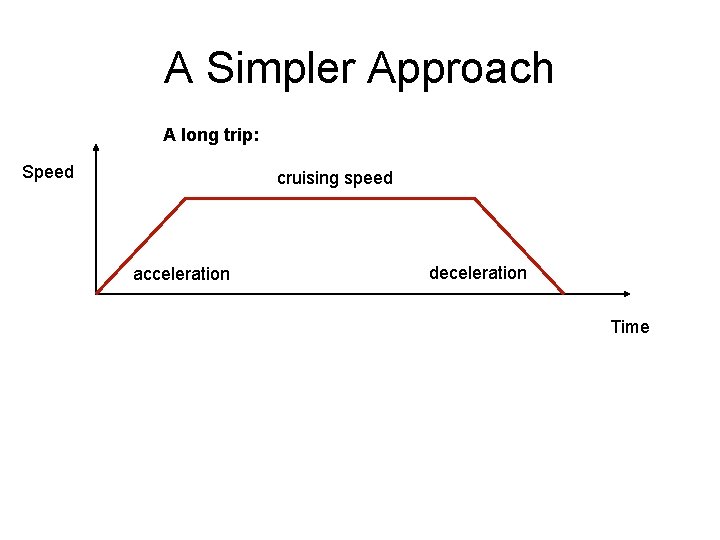 A Simpler Approach

A long trip:

Speed

cruising speed

acceleration

deceleration

Time